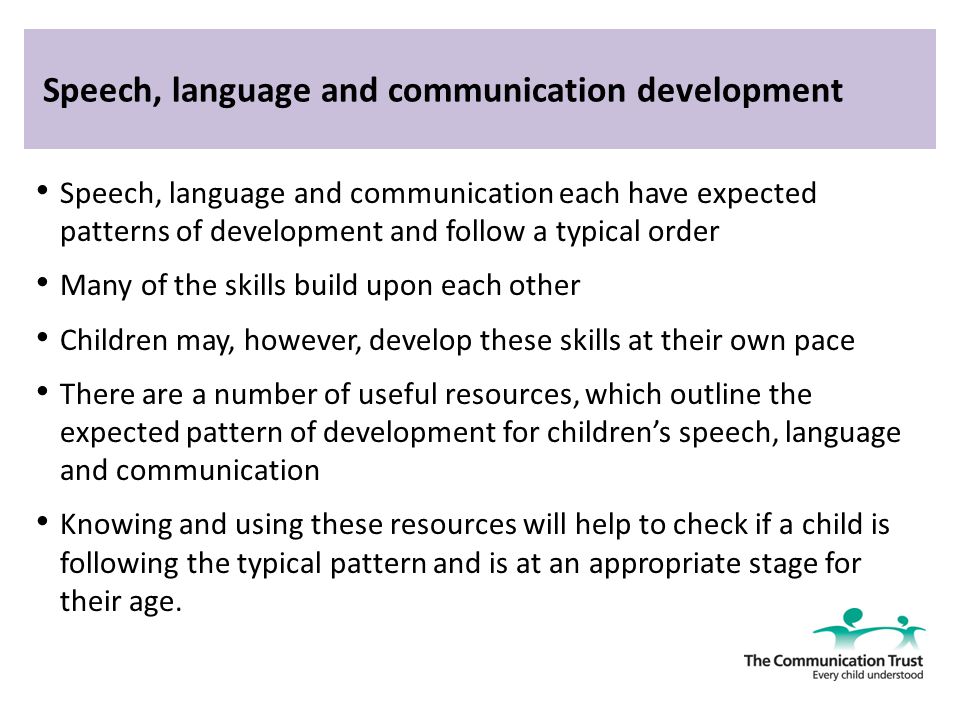 Speech, language and communication development

• Speech, language and communication each have expected patterns of development and follow a typical order

• Many of the skills build upon each other

• Children may, however, develop these skills at their own pace

• There are a number of useful resources, which outline the expected pattern of development for children's speech, language and communication

• Knowing and using these resources will help to check if a child is following the typical pattern and is at an appropriate stage for their age.

The Communication Trust
Every child understood